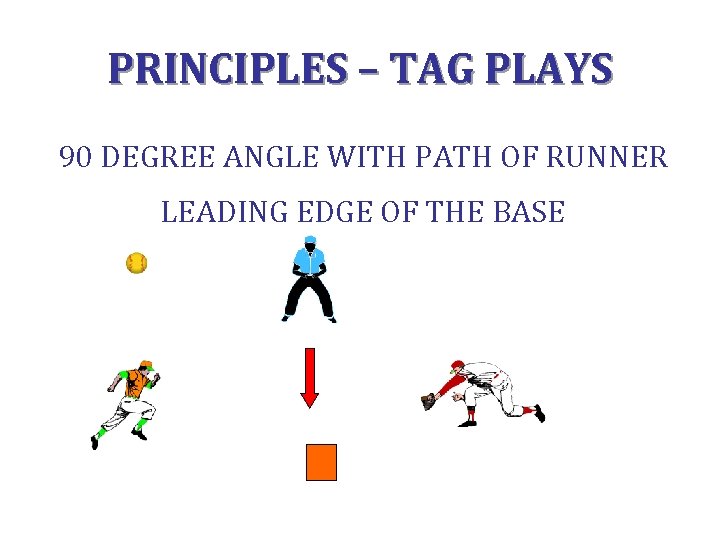 PRINCIPLES – TAG PLAYS

90 DEGREE ANGLE WITH PATH OF RUNNER

LEADING EDGE OF THE BASE